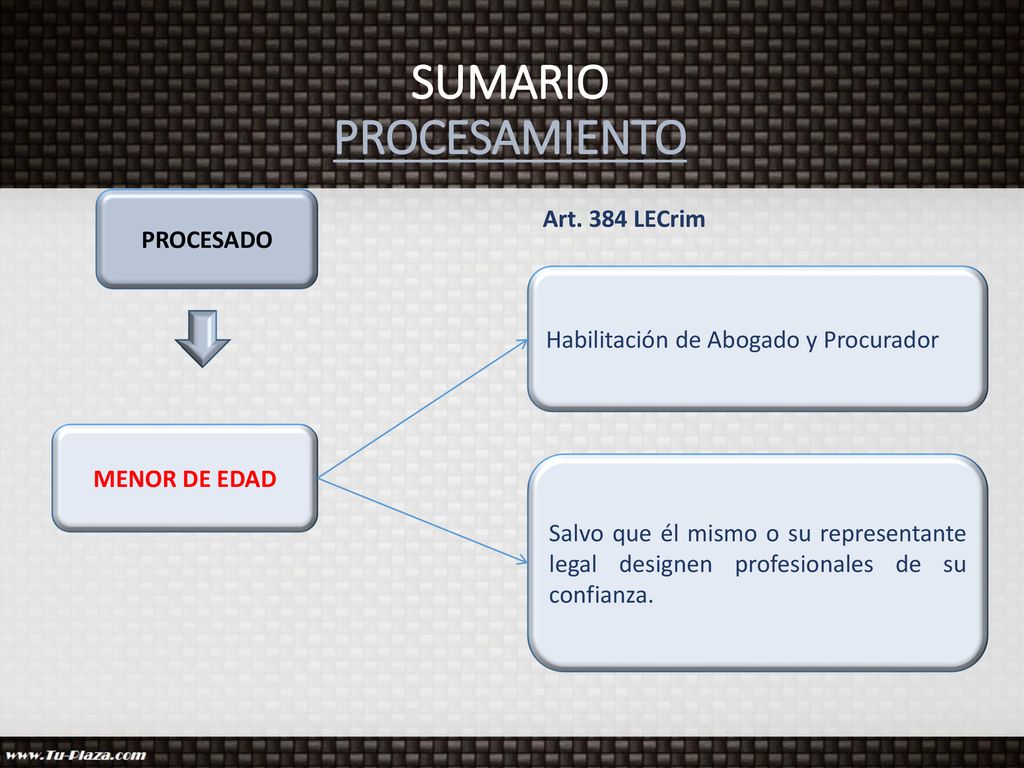 SUMARIO
PROCESAMIENTO

PROCESADO

Art. 384 LECrim

Habilitación de Abogado y Procurador

MENOR DE EDAD

Salvo que él mismo o su representante legal designen profesionales de su confianza.

www.Tu-Plaza.com